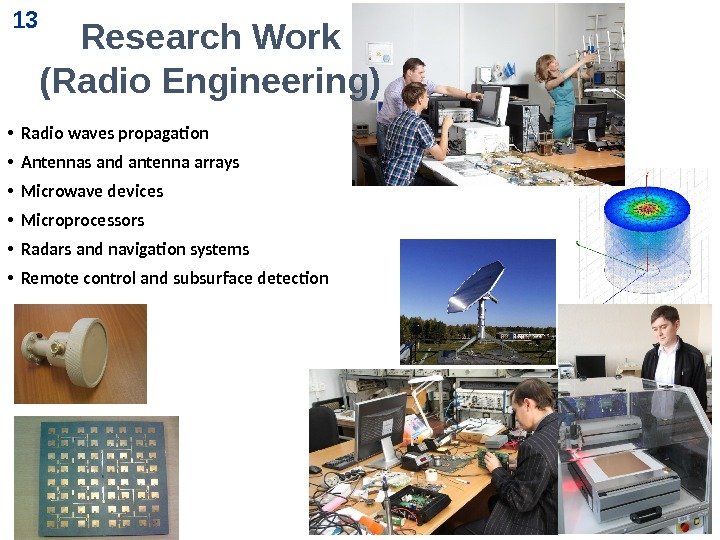 13

Research Work (Radio Engineering)

• Radio waves propagation
• Antennas and antenna arrays
• Microwave devices
• Microprocessors
• Radars and navigation systems
• Remote control and subsurface detection